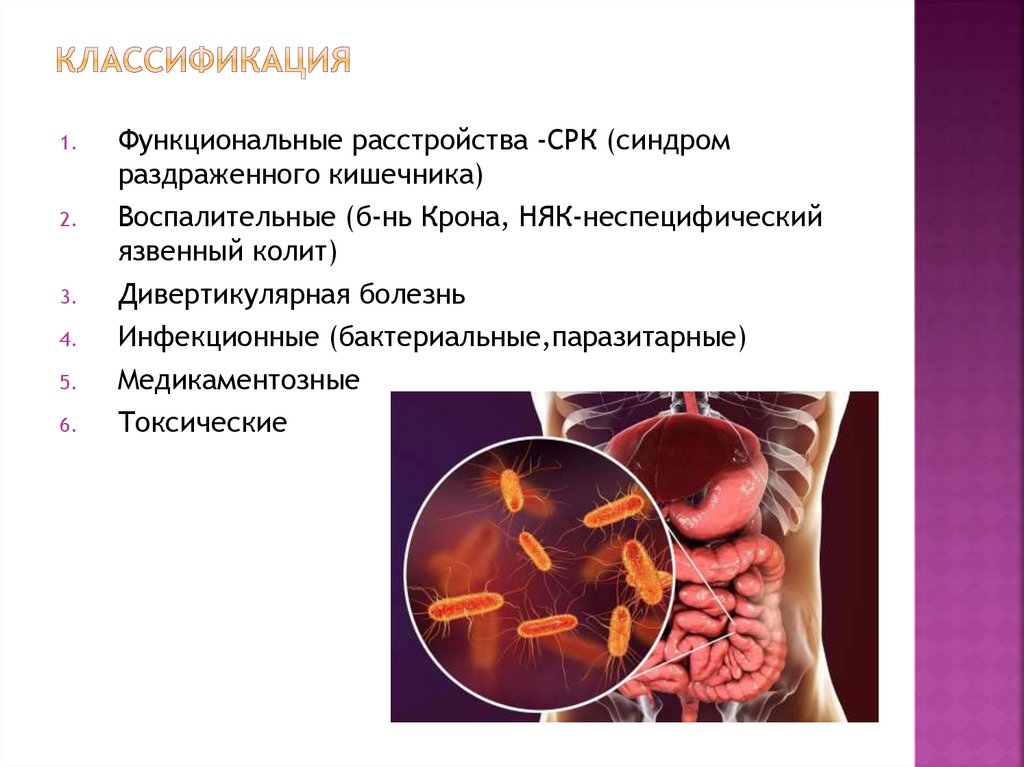 КЛАССИФИКАЦИЯ

1. Функциональные расстройства -СРК (синдром раздраженного кишечника)
2. Воспалительные (б-нь Крона, НЯК-неспецифический язвенный колит)
3. Дивертикулярная болезнь
4. Инфекционные (бактериальные,паразитарные)
5. Медикаментозные
6. Токсические